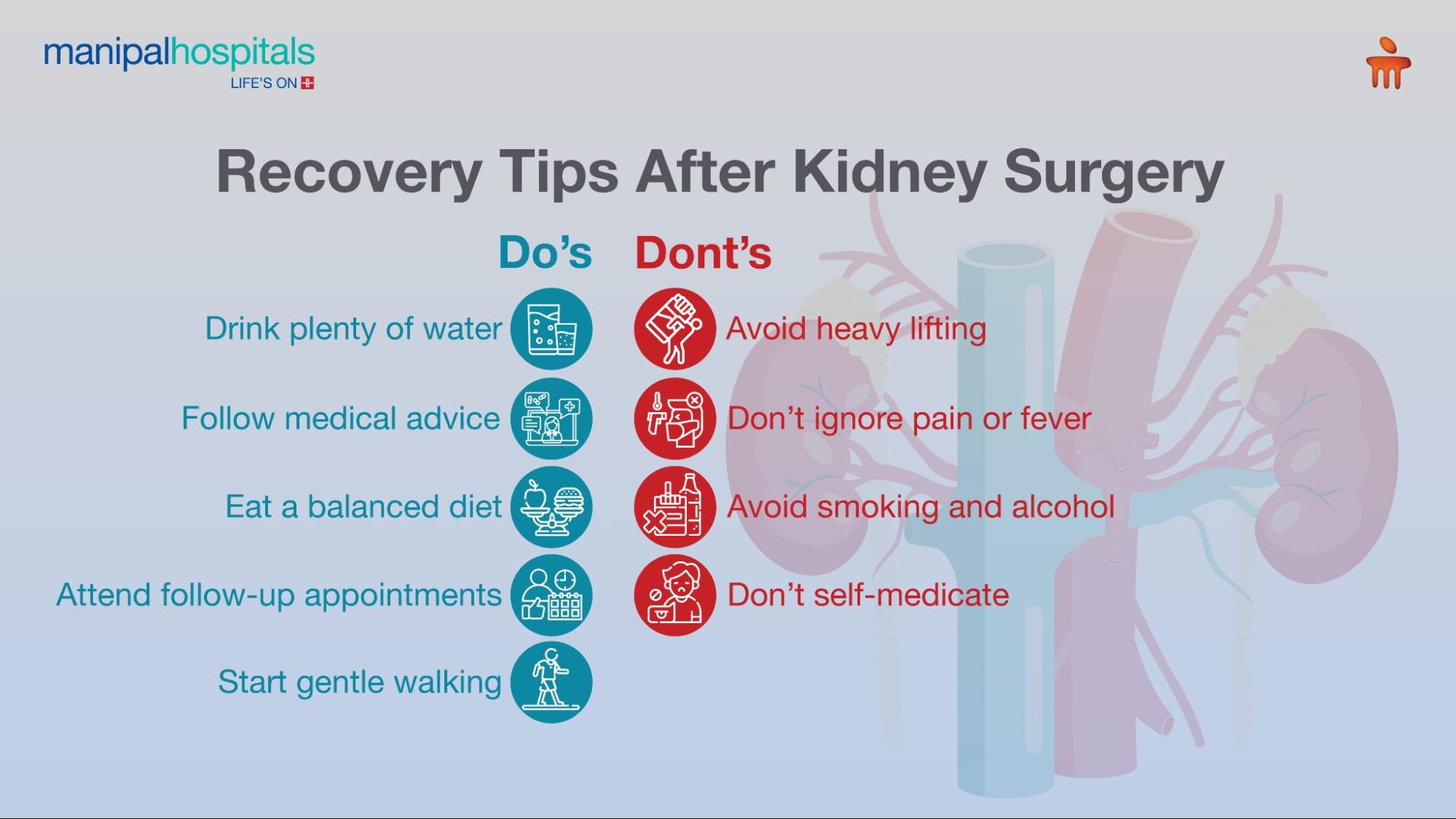 manipalhospitals
LIFE'S ON

Recovery Tips After Kidney Surgery

Do's

Drink plenty of water

Follow medical advice

Eat a balanced diet

Attend follow-up appointments

Start gentle walking

Dont's

Avoid heavy lifting

Don't ignore pain or fever

Avoid smoking and alcohol

Don't self-medicate